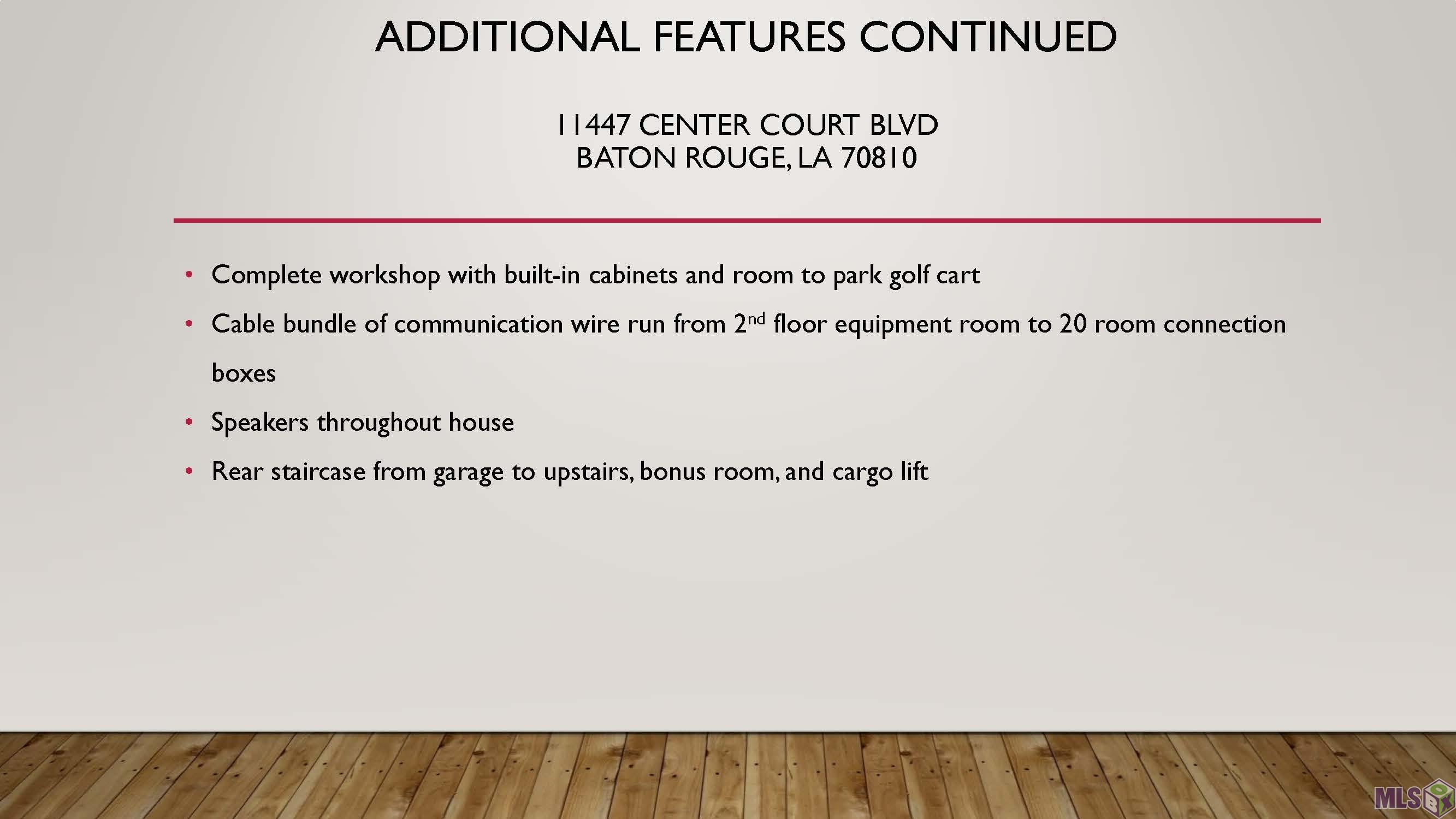 ADDITIONAL FEATURES CONTINUED

11447 CENTER COURT BLVD
BATON ROUGE, LA 70810

• Complete workshop with built-in cabinets and room to park golf cart
• Cable bundle of communication wire run from 2$^{nd}$ floor equipment room to 20 room connection boxes
• Speakers throughout house
• Rear staircase from garage to upstairs, bonus room, and cargo lift

MLS